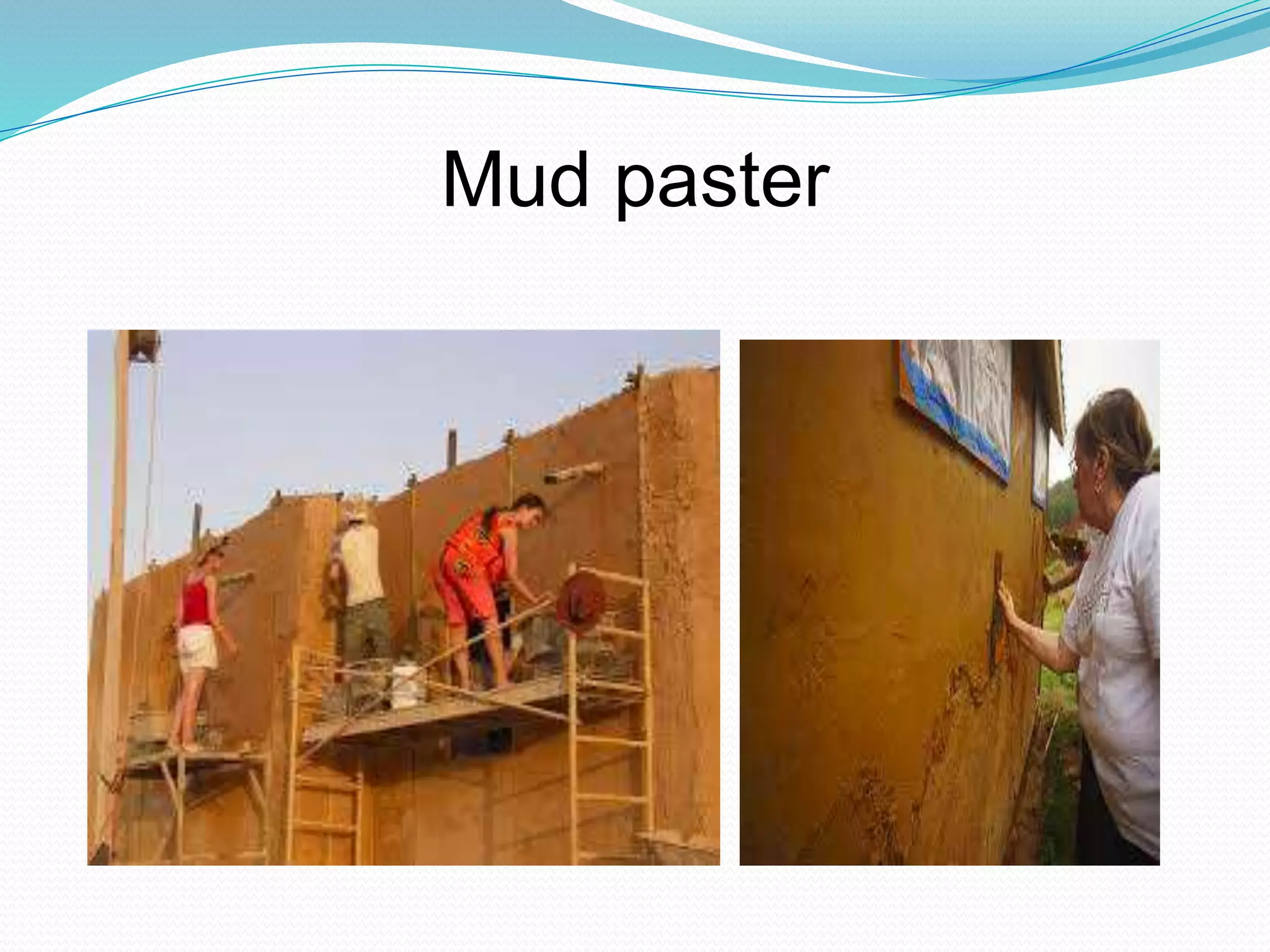 Mud paster